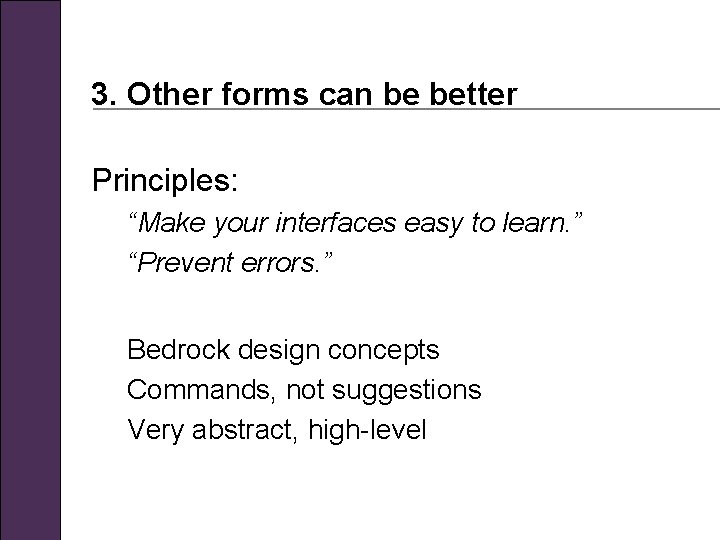 3. Other forms can be better

Principles:

“Make your interfaces easy to learn.”

“Prevent errors.”

Bedrock design concepts

Commands, not suggestions

Very abstract, high-level